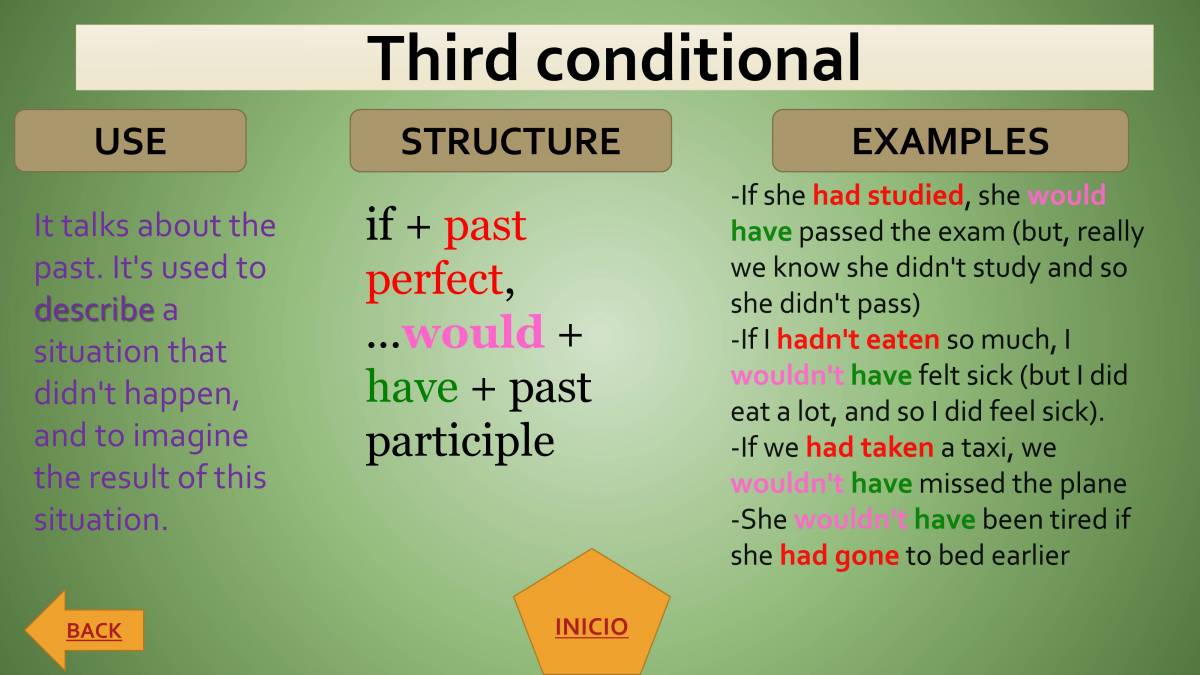 Third conditional

USE

It talks about the past. It's used to describe a situation that didn't happen, and to imagine the result of this situation.

STRUCTURE

if + past perfect, ...would + have + past participle

EXAMPLES

-If she had studied, she would have passed the exam (but, really we know she didn't study and so she didn't pass)
-If I hadn't eaten so much, I wouldn't have felt sick (but I did eat a lot, and so I did feel sick).
-If we had taken a taxi, we wouldn't have missed the plane
-She wouldn't have been tired if she had gone to bed earlier

BACK

INICIO